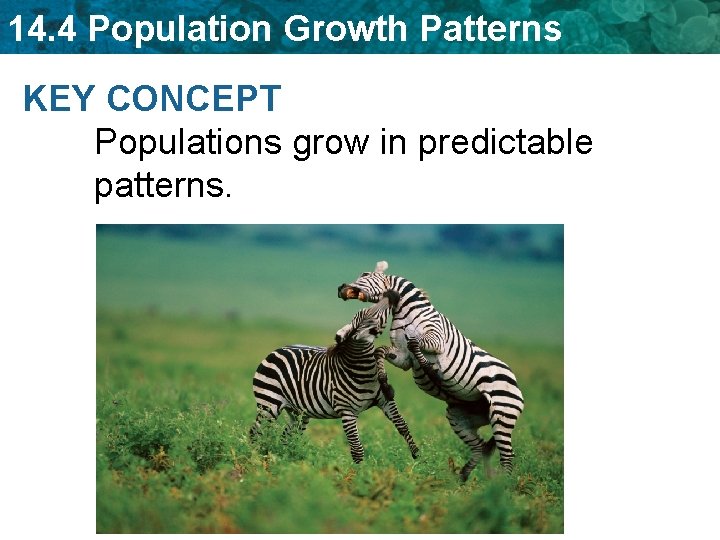 14.4 Population Growth Patterns

KEY CONCEPT

Populations grow in predictable patterns.